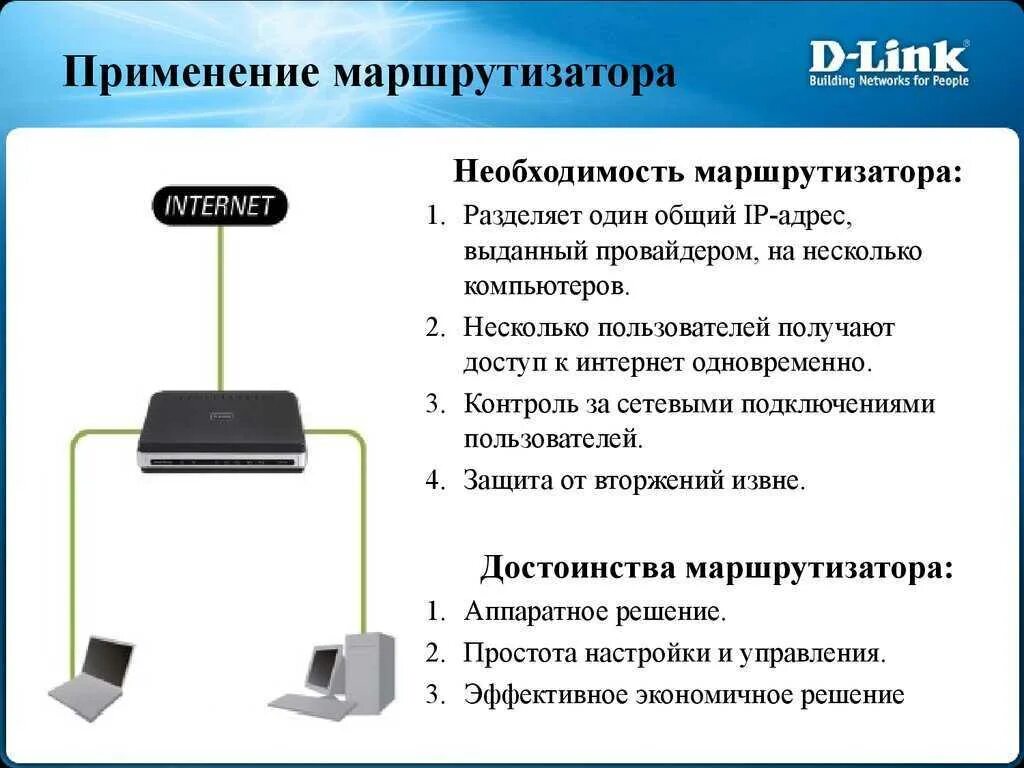 Применение маршрутизатора

D-Link
Building Networks for People

INTERNET

Необходимость маршрутизатора:

1. Разделяет один общий IP-адрес, выданный провайдером, на несколько компьютеров.
2. Несколько пользователей получают доступ к интернет одновременно.
3. Контроль за сетевыми подключениями пользователей.
4. Защита от вторжений извне.

Достоинства маршрутизатора:

1. Аппаратное решение.
2. Простота настройки и управления.
3. Эффективное экономичное решение